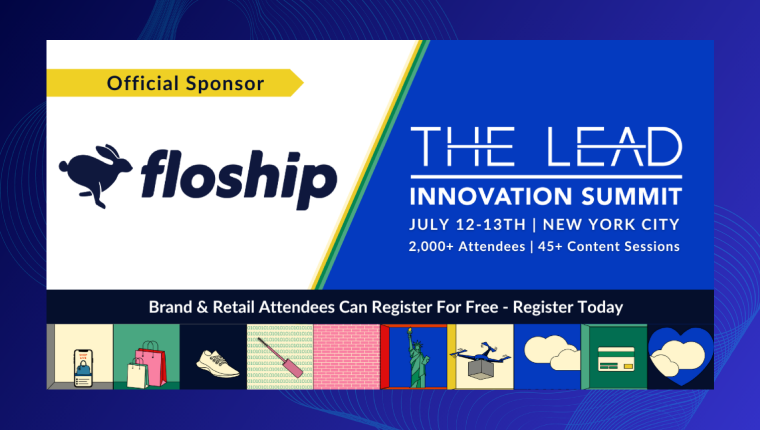 Official Sponsor

floship

THE LEAD
INNOVATION SUMMIT
JULY 12-13TH | NEW YORK CITY
2,000+ Attendees | 45+ Content Sessions

Brand & Retail Attendees Can Register For Free - Register Today